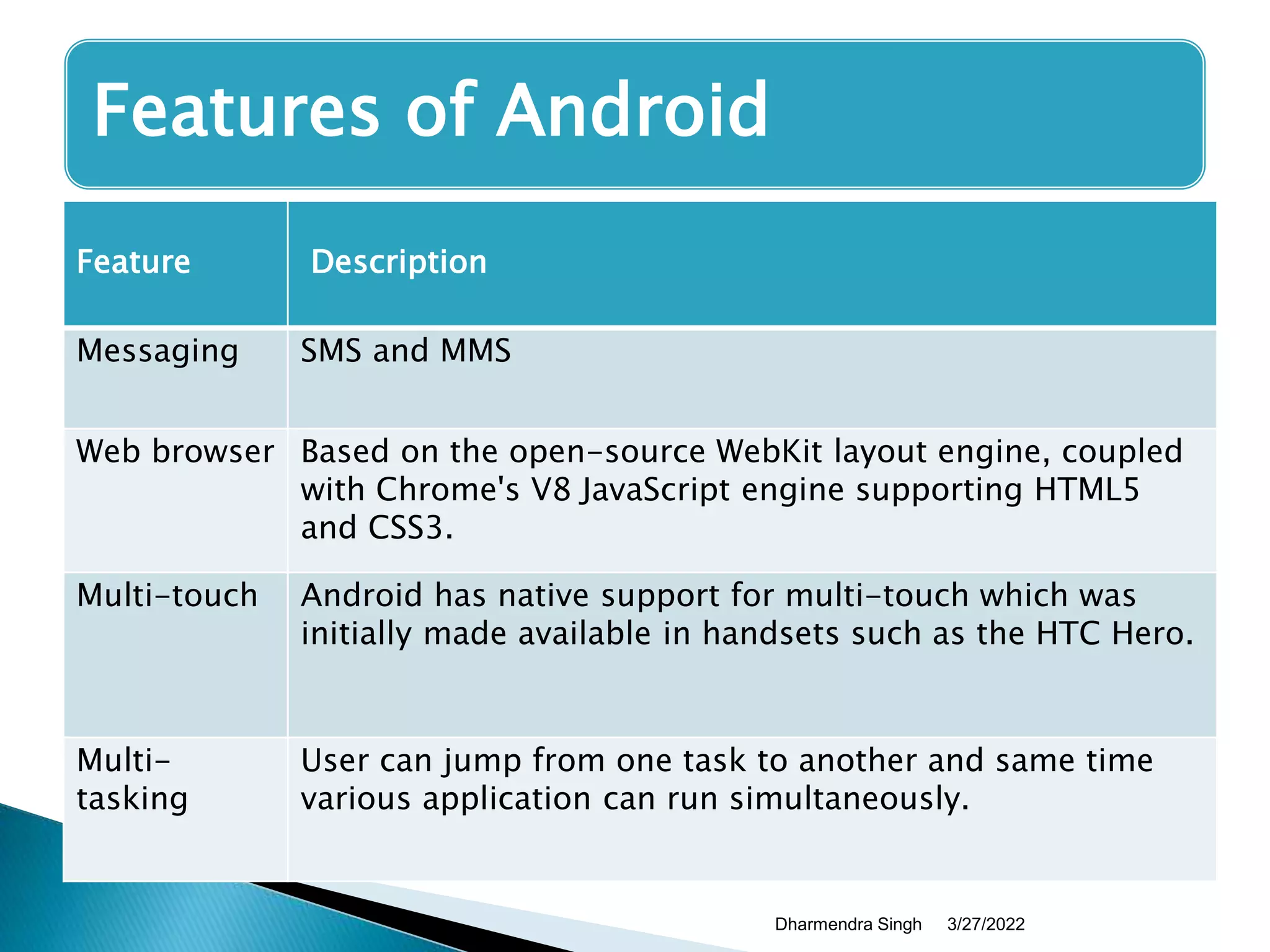 Features of Android

| Feature | Description |
|---|---|
| Messaging | SMS and MMS |
| Web browser | Based on the open-source WebKit layout engine, coupled with Chrome's V8 JavaScript engine supporting HTML5 and CSS3. |
| Multi-touch | Android has native support for multi-touch which was initially made available in handsets such as the HTC Hero. |
| Multi-tasking | User can jump from one task to another and same time various application can run simultaneously. |

Dharmendra Singh 3/27/2022